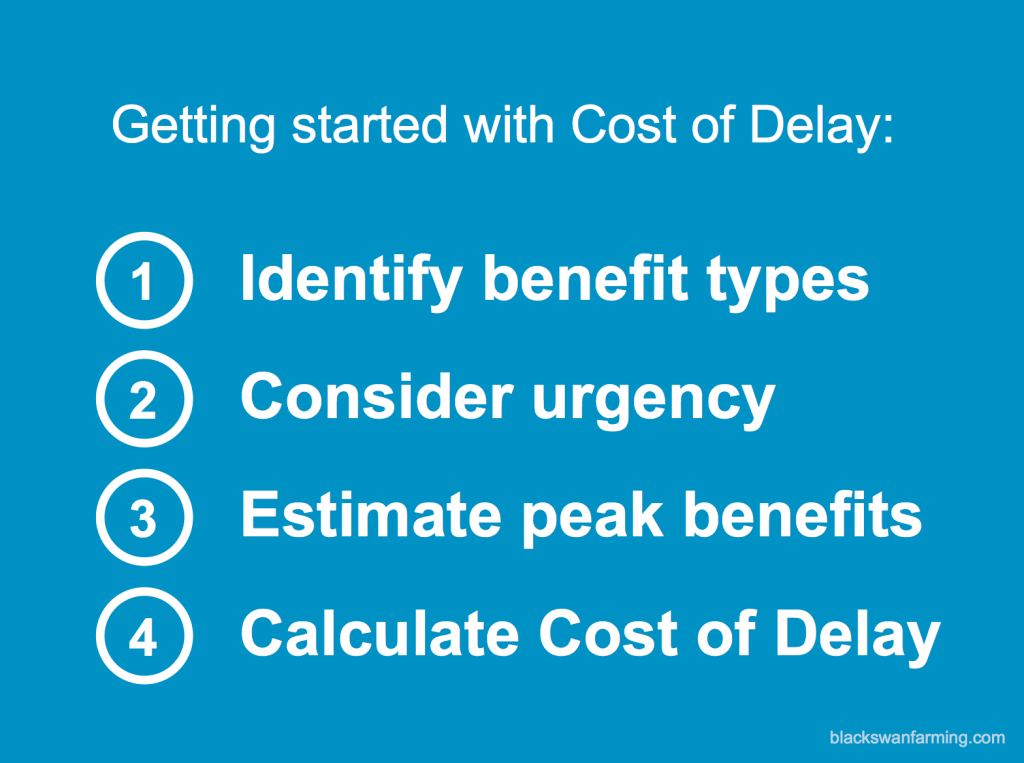 Getting started with Cost of Delay:

1 Identify benefit types

2 Consider urgency

3 Estimate peak benefits

4 Calculate Cost of Delay

blackswanfarming.com